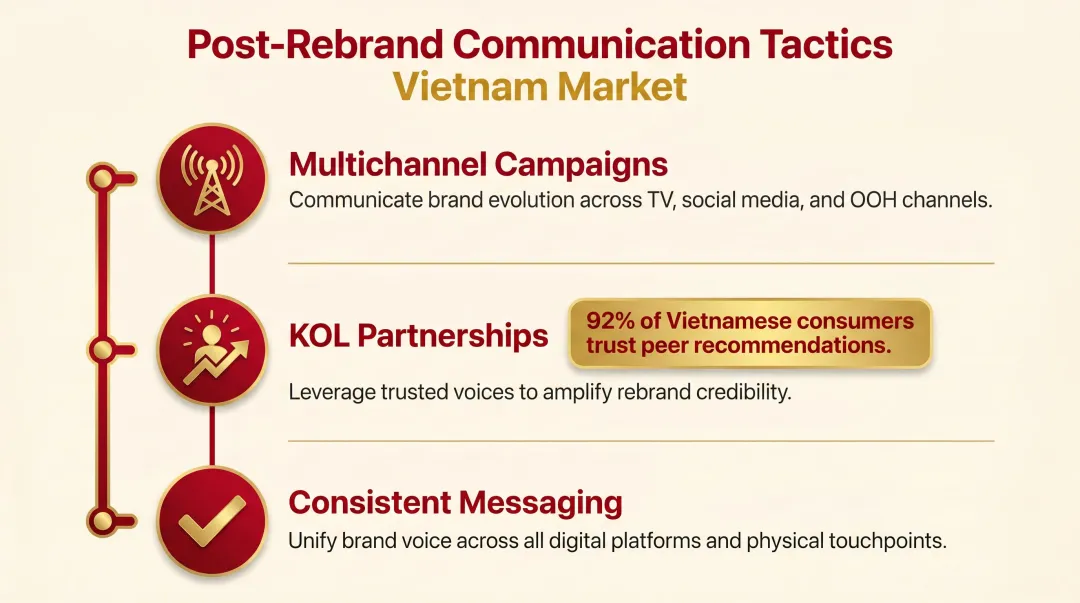 Post-Rebrand Communication Tactics
Vietnam Market

Multichannel Campaigns
Communicate brand evolution across TV, social media, and OOH channels.

KOL Partnerships
92% of Vietnamese consumers trust peer recommendations.
Leverage trusted voices to amplify rebrand credibility.

Consistent Messaging
Unify brand voice across all digital platforms and physical touchpoints.